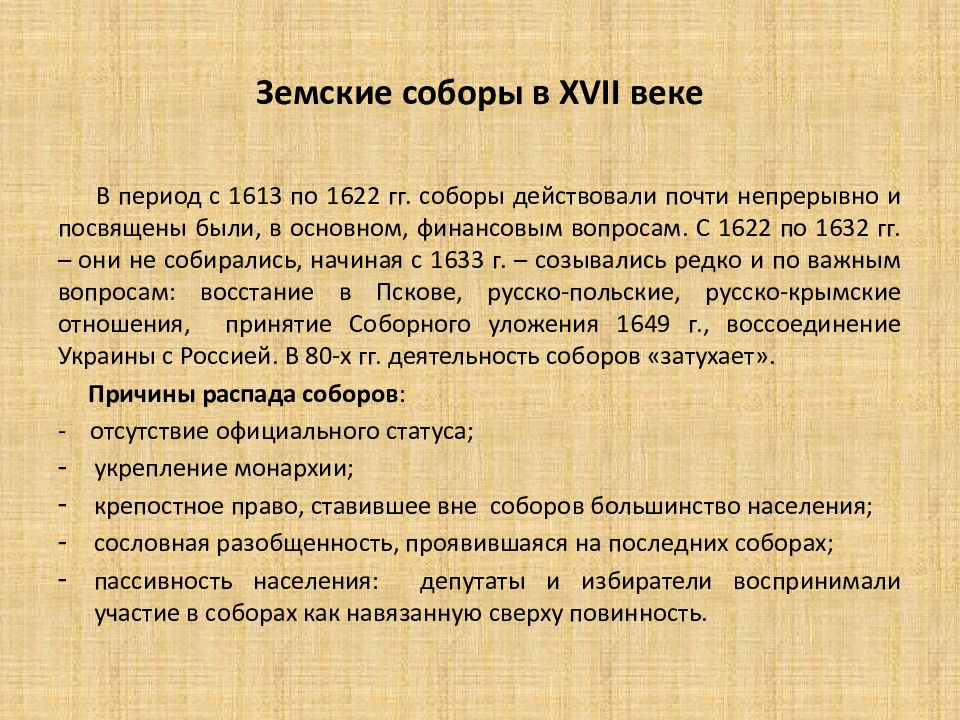 Земские соборы в XVII веке

В период с 1613 по 1622 гг. соборы действовали почти непрерывно и посвящены были, в основном, финансовым вопросам. С 1622 по 1632 гг. – они не собирались, начиная с 1633 г. – созывались редко и по важным вопросам: восстание в Пскове, русско-польские, русско-крымские отношения, принятие Соборного уложения 1649 г., воссоединение Украины с Россией. В 80-х гг. деятельность соборов «затухает».

Причины распада соборов:

- отсутствие официального статуса;
- укрепление монархии;
- крепостное право, ставившее вне соборов большинство населения;
- сословная разобщенность, проявившаяся на последних соборах;
- пассивность населения: депутаты и избиратели воспринимали участие в соборах как навязанную сверху повинность.